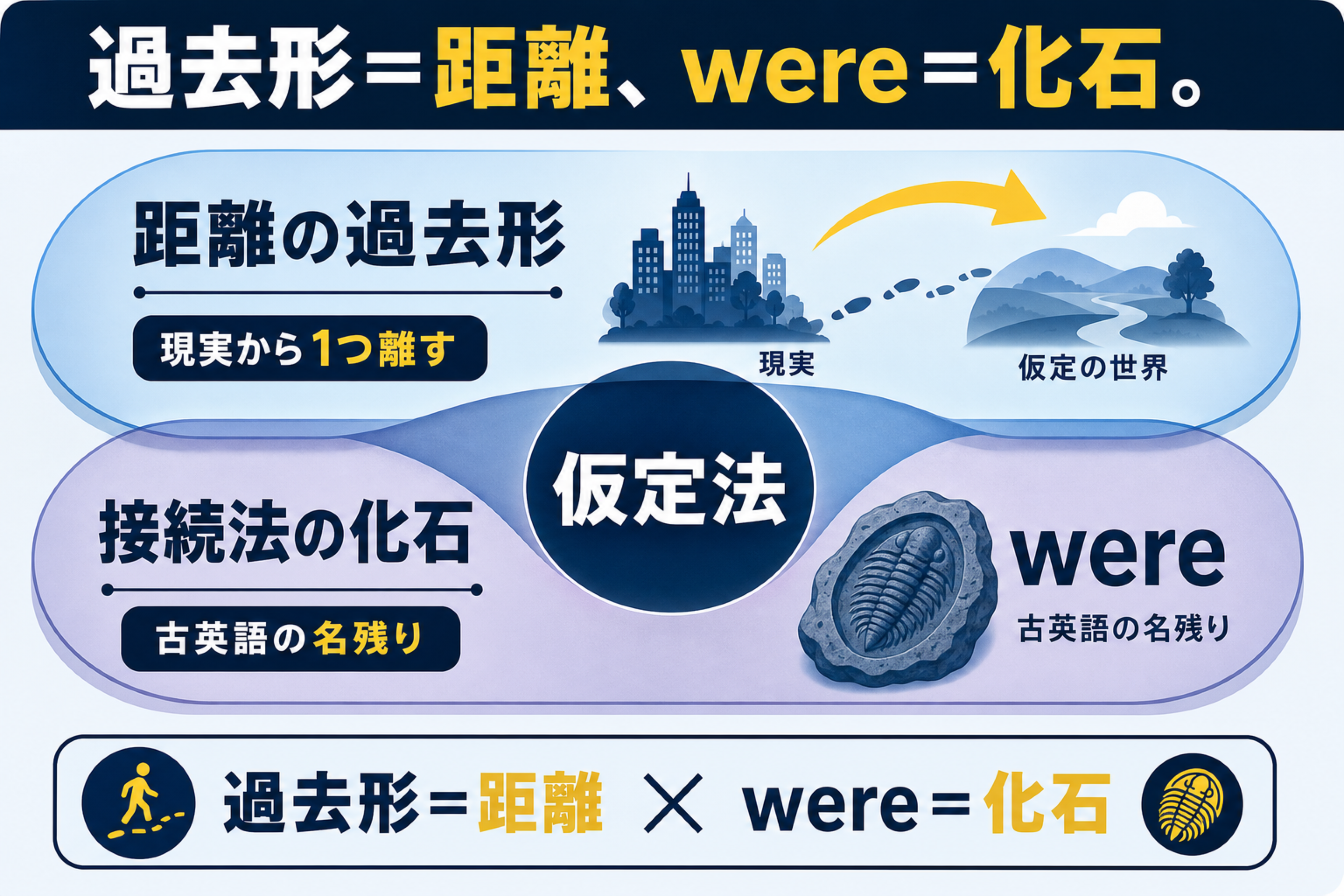 過去形＝距離、were＝化石。

距離の過去形

現実から1つ離す

現実

仮定の世界

仮定法

接続法の化石

古英語の名残り

were

古英語の名残り

過去形＝距離 × were＝化石